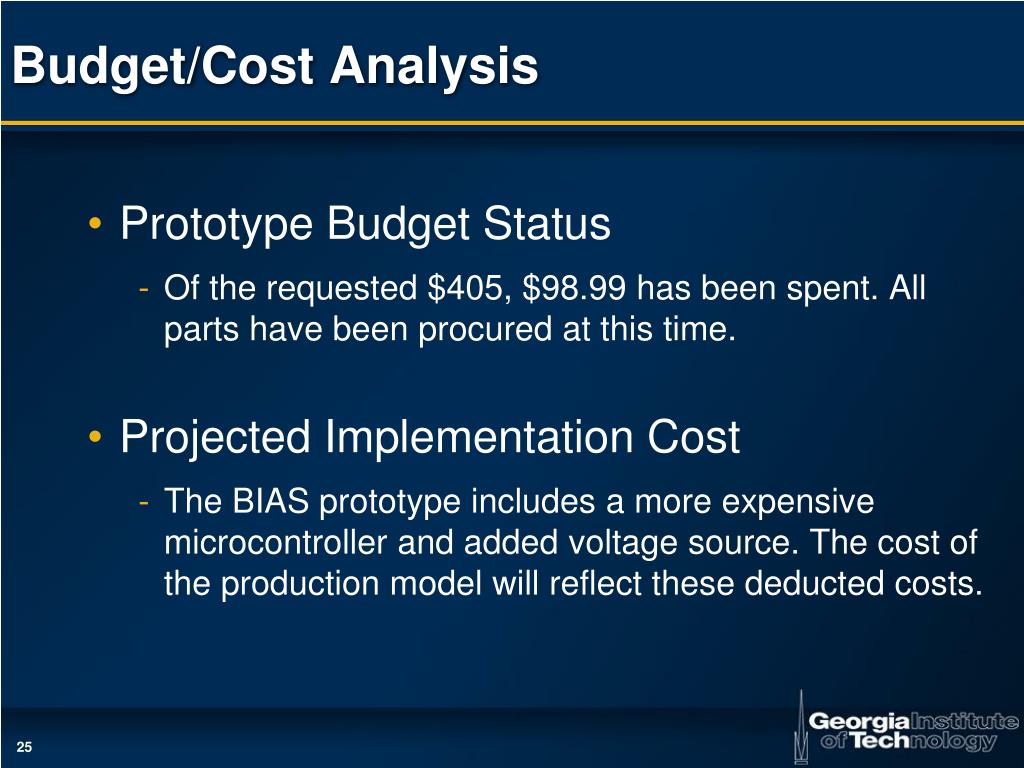 Budget/Cost Analysis

• Prototype Budget Status
- Of the requested \$405, \$98.99 has been spent. All parts have been procured at this time.

• Projected Implementation Cost
- The BIAS prototype includes a more expensive microcontroller and added voltage source. The cost of the production model will reflect these deducted costs.

25

Georgia Institute of Technology